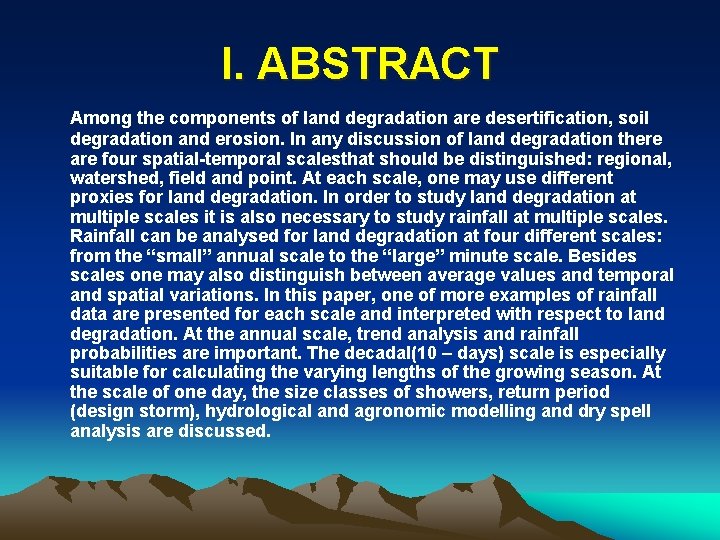 I. ABSTRACT

Among the components of land degradation are desertification, soil degradation and erosion. In any discussion of land degradation there are four spatial-temporal scalesthat should be distinguished: regional, watershed, field and point. At each scale, one may use different proxies for land degradation. In order to study land degradation at multiple scales it is also necessary to study rainfall at multiple scales. Rainfall can be analysed for land degradation at four different scales: from the “small” annual scale to the “large” minute scale. Besides scales one may also distinguish between average values and temporal and spatial variations. In this paper, one of more examples of rainfall data are presented for each scale and interpreted with respect to land degradation. At the annual scale, trend analysis and rainfall probabilities are important. The decadal(10 – days) scale is especially suitable for calculating the varying lengths of the growing season. At the scale of one day, the size classes of showers, return period (design storm), hydrological and agronomic modelling and dry spell analysis are discussed.